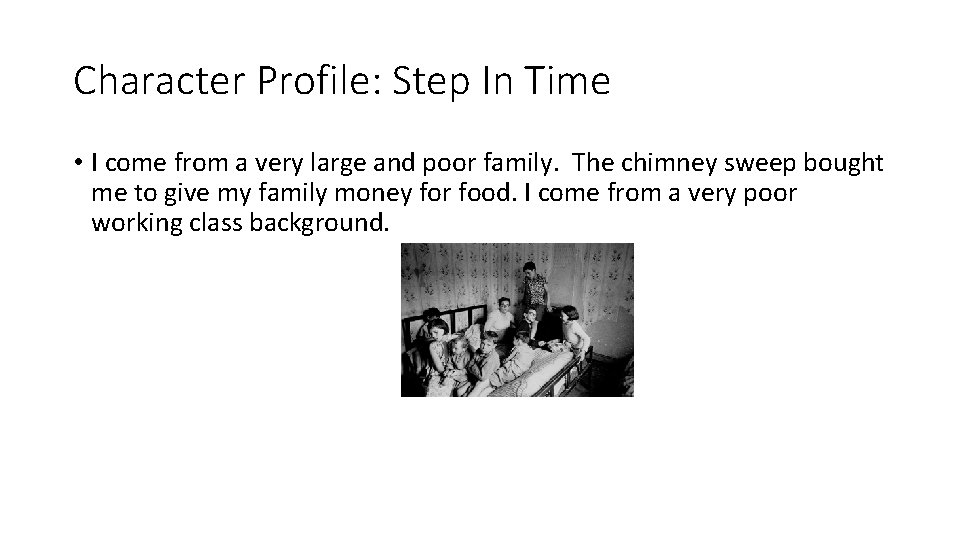 Character Profile: Step In Time

• I come from a very large and poor family. The chimney sweep bought me to give my family money for food. I come from a very poor working class background.